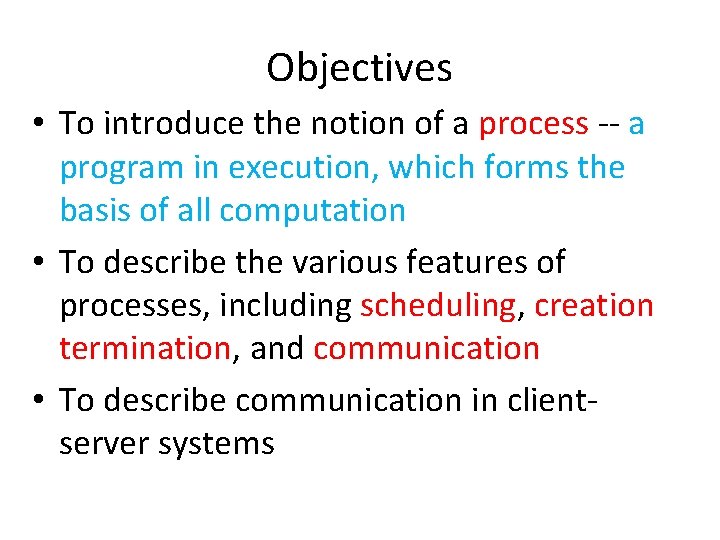 Objectives

• To introduce the notion of a process -- a program in execution, which forms the basis of all computation

• To describe the various features of processes, including scheduling, creation termination, and communication

• To describe communication in client-server systems